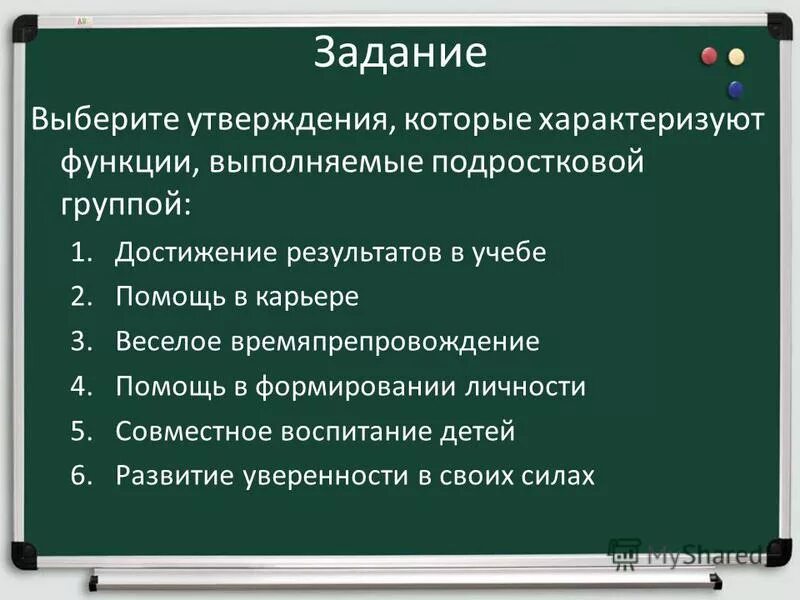 Задание

Выберите утверждения, которые характеризуют функции, выполняемые подростковой группой:

1. Достижение результатов в учебе
2. Помощь в карьере
3. Веселое времяпрепровождение
4. Помощь в формировании личности
5. Совместное воспитание детей
6. Развитие уверенности в своих силах

MyShared